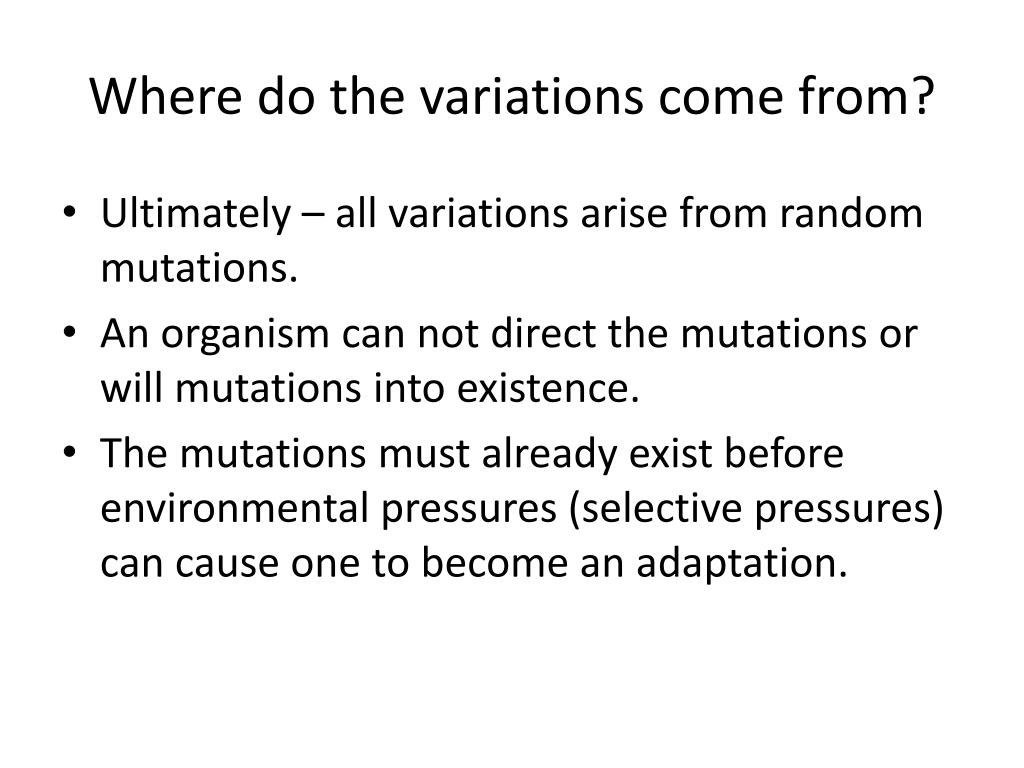 Where do the variations come from?

• Ultimately – all variations arise from random mutations.
• An organism can not direct the mutations or will mutations into existence.
• The mutations must already exist before environmental pressures (selective pressures) can cause one to become an adaptation.